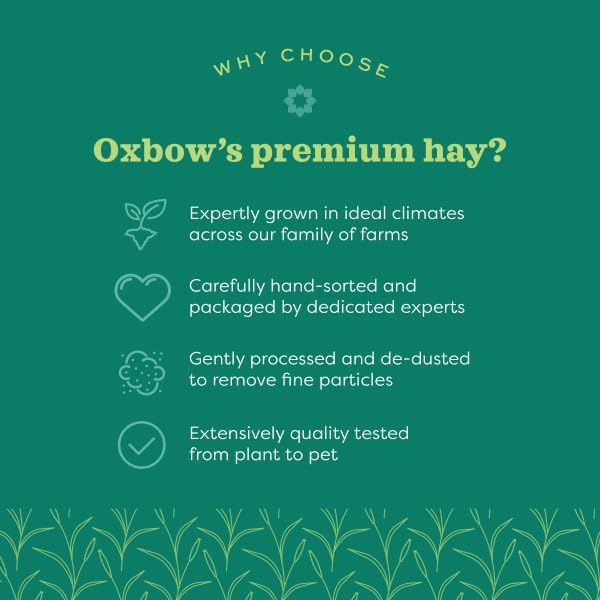 WHY CHOOSE

Oxbow's premium hay?

Expertly grown in ideal climates across our family of farms

Carefully hand-sorted and packaged by dedicated experts

Gently processed and de-dusted to remove fine particles

Extensively quality tested from plant to pet